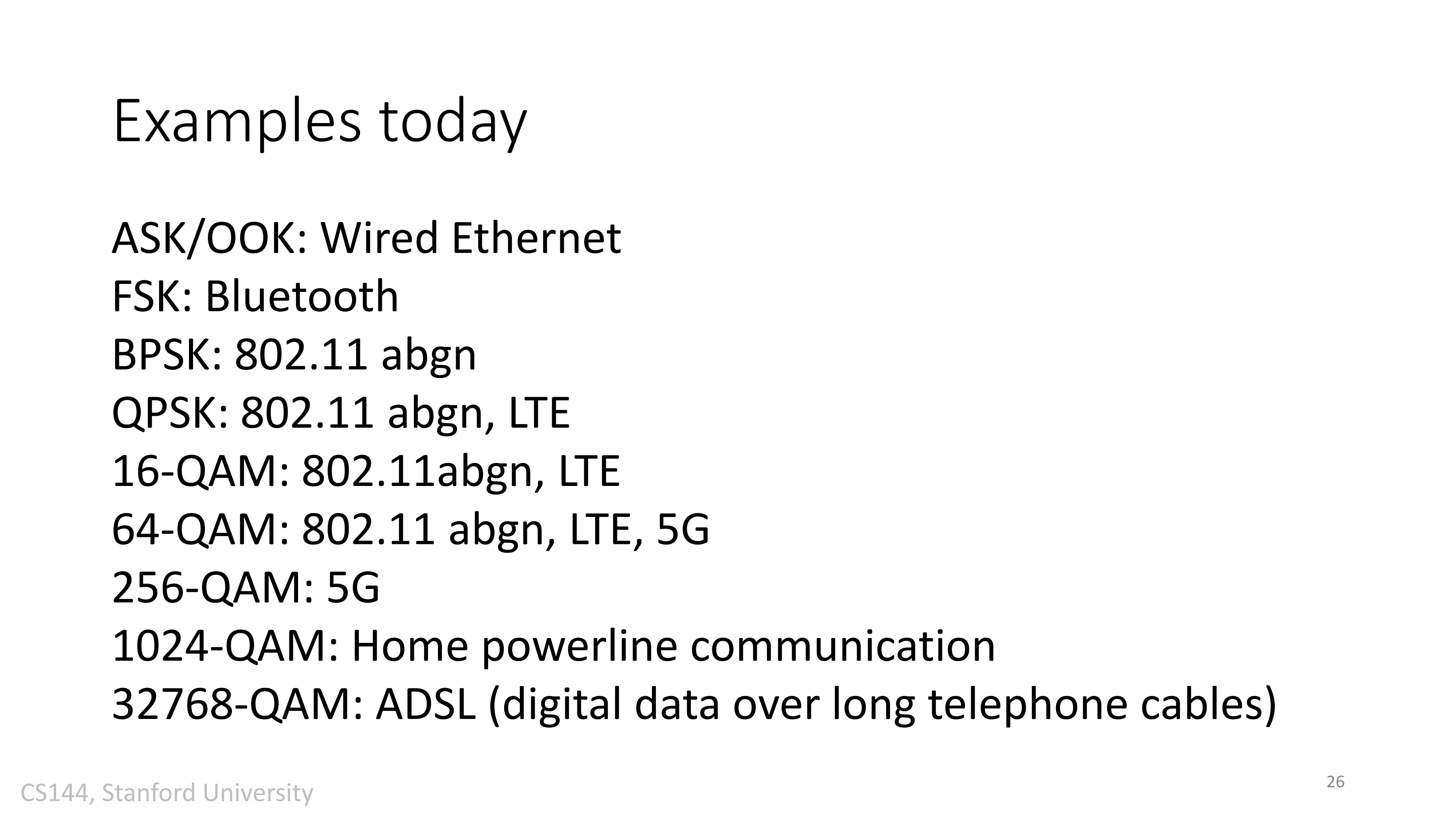 Examples today

ASK/OOK: Wired Ethernet
FSK: Bluetooth
BPSK: 802.11 abgn
QPSK: 802.11 abgn, LTE
16-QAM: 802.11abgn, LTE
64-QAM: 802.11 abgn, LTE, 5G
256-QAM: 5G
1024-QAM: Home powerline communication
32768-QAM: ADSL (digital data over long telephone cables)

CS144, Stanford University

26